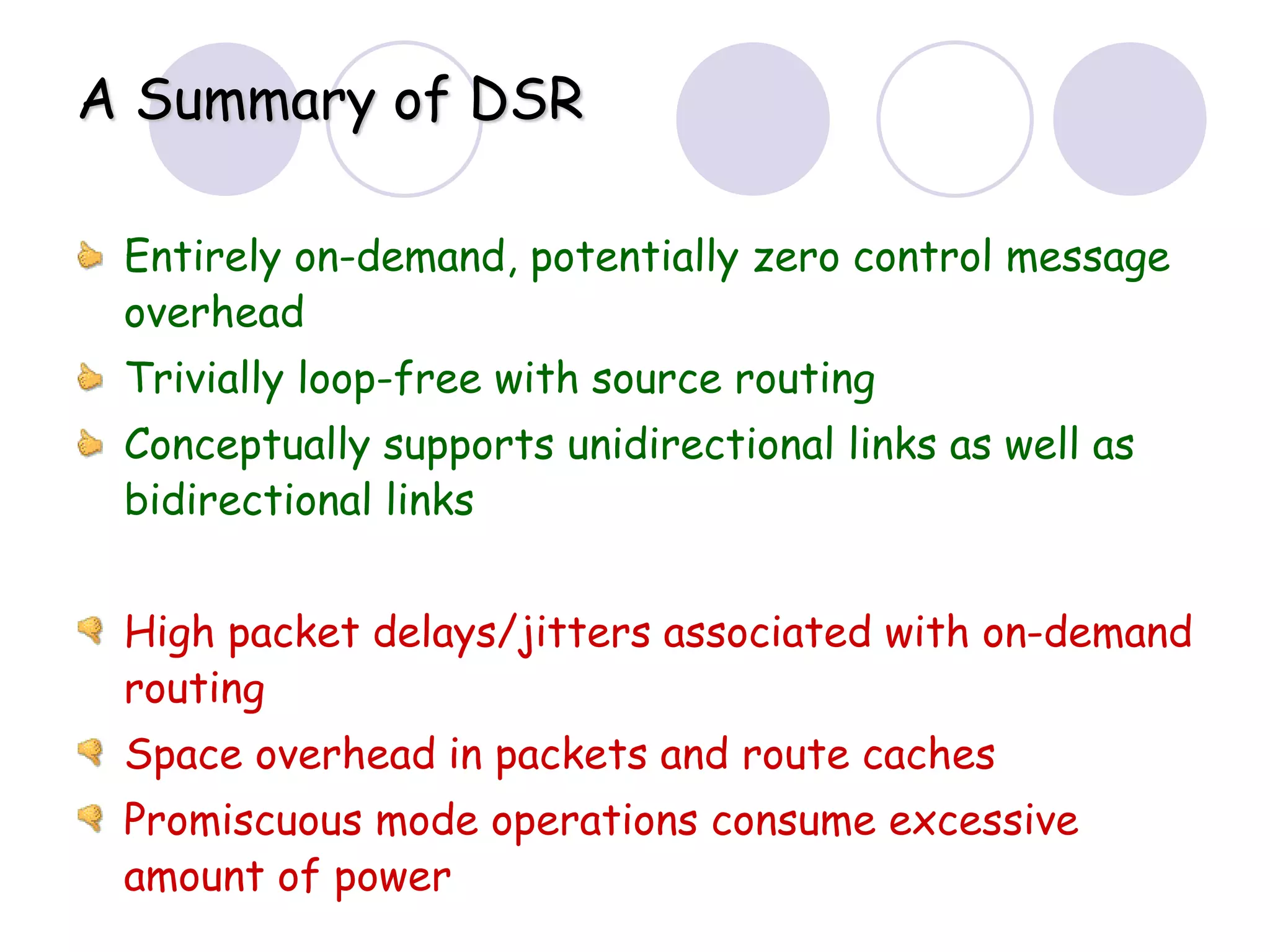 A Summary of DSR

Entirely on-demand, potentially zero control message overhead

Trivially loop-free with source routing

Conceptually supports unidirectional links as well as bidirectional links

High packet delays/jitters associated with on-demand routing

Space overhead in packets and route caches

Promiscuous mode operations consume excessive amount of power